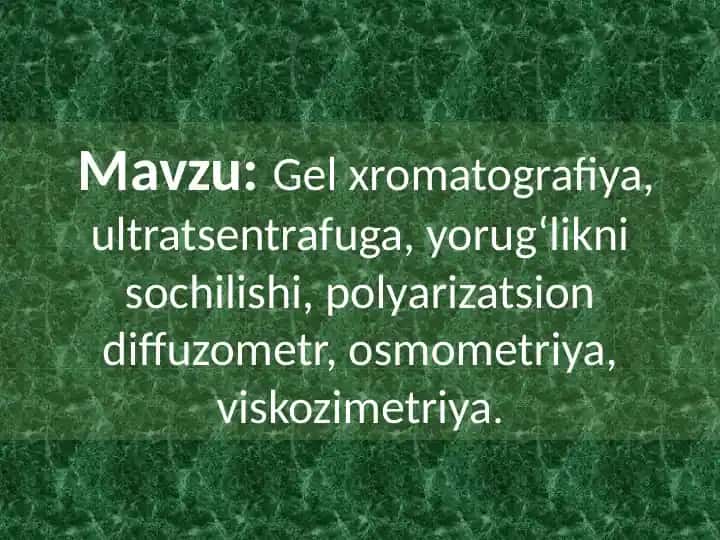 Mavzu: Gel xromatografiya, ultratsentrafuga, yorug‘likni sochilishi, polyarizatsion diffuzometr, osmometriya, viskozimetriya.